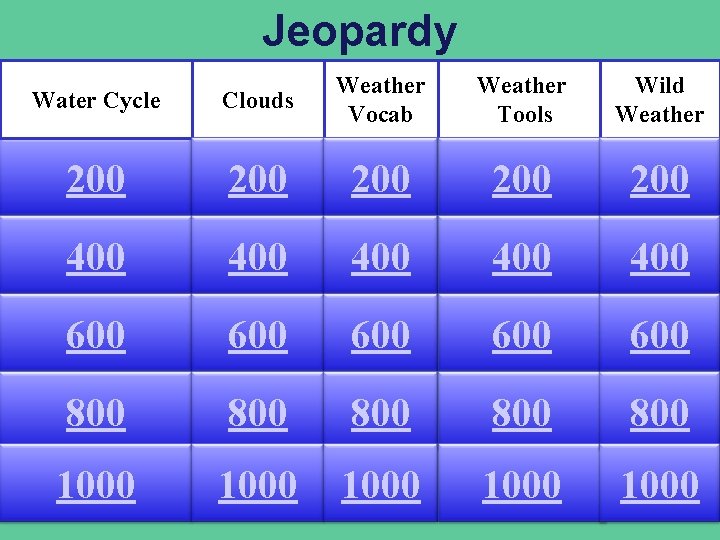 Jeopardy

| Water Cycle | Clouds | Weather Vocab | Weather Tools | Wild Weather |
|---|---|---|---|---|
| 200 | 200 | 200 | 200 | 200 |
| 400 | 400 | 400 | 400 | 400 |
| 600 | 600 | 600 | 600 | 600 |
| 800 | 800 | 800 | 800 | 800 |
| 1000 | 1000 | 1000 | 1000 | 1000 |